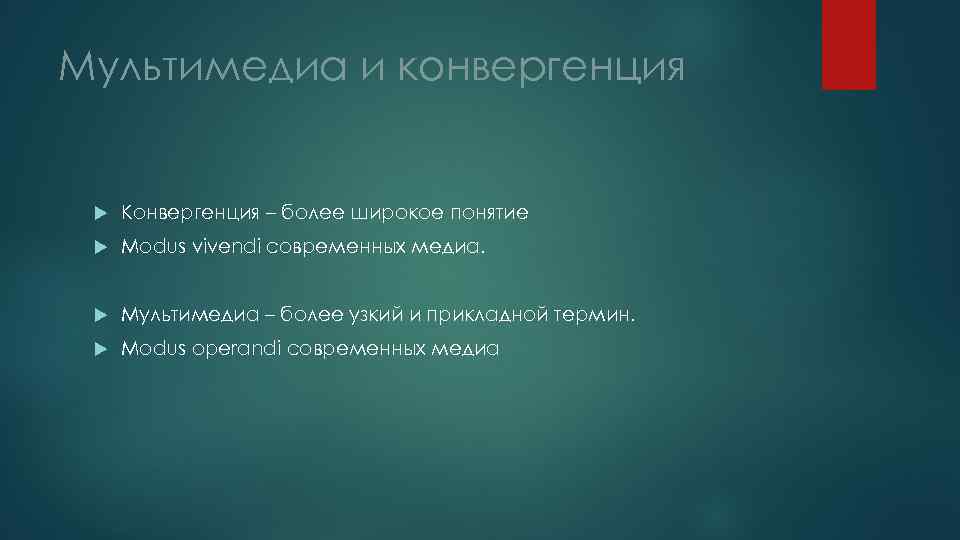 Мультимедиа и конвергенция

Конвергенция – более широкое понятие

Modus vivendi современных медиа.

Мультимедиа – более узкий и прикладной термин.

Modus operandi современных медиа